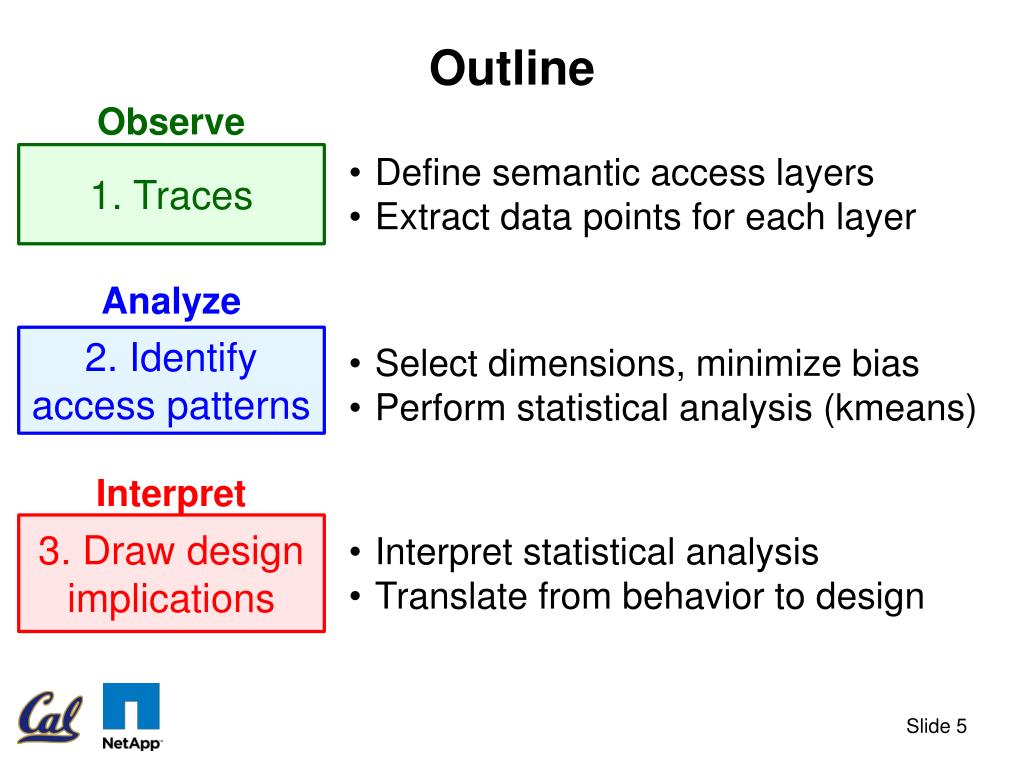 Outline

Observe

1. Traces

• Define semantic access layers
• Extract data points for each layer

Analyze

2. Identify access patterns

• Select dimensions, minimize bias
• Perform statistical analysis (kmeans)

Interpret

3. Draw design implications

• Interpret statistical analysis
• Translate from behavior to design

Cal

NetApp

Slide 5